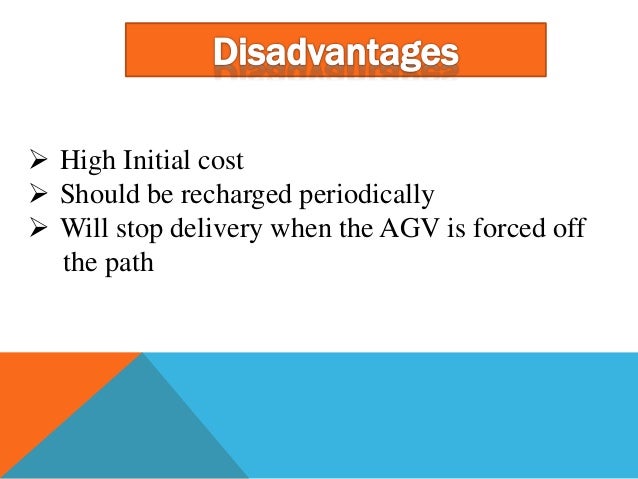 Disadvantages

➢ High Initial cost
➢ Should be recharged periodically
➢ Will stop delivery when the AGV is forced off the path